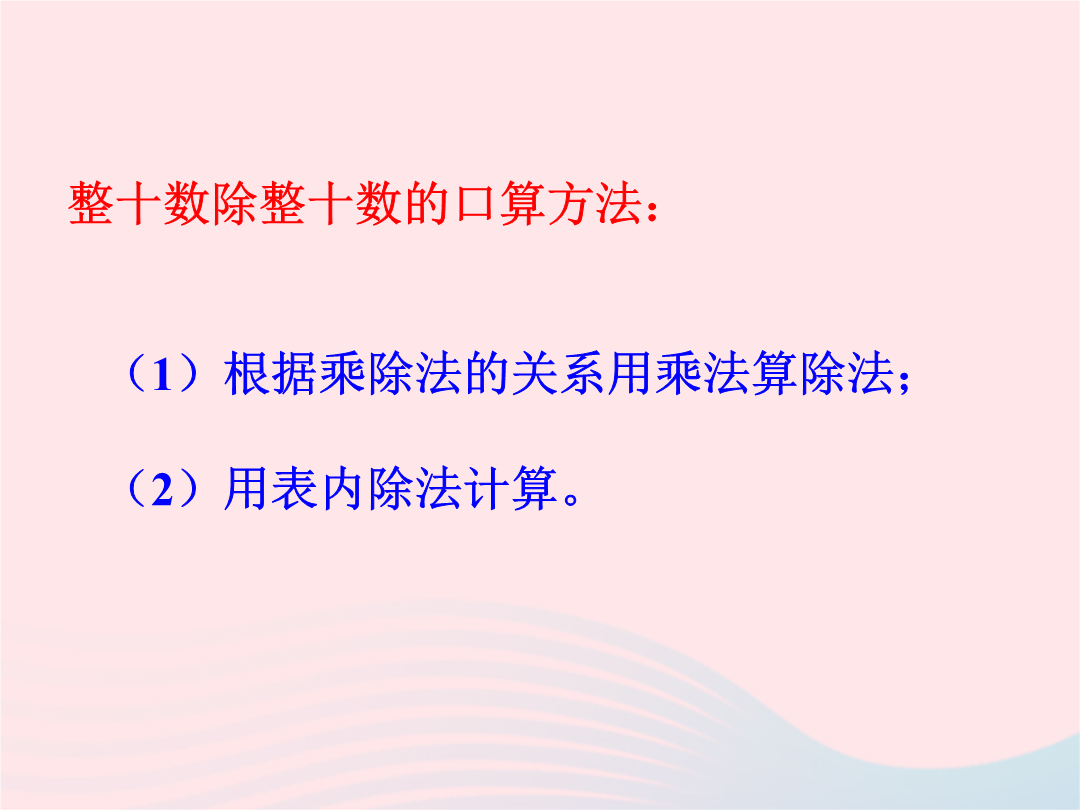 整十数除整十数的口算方法：

（1）根据乘除法的关系用乘法算除法；

（2）用表内除法计算。